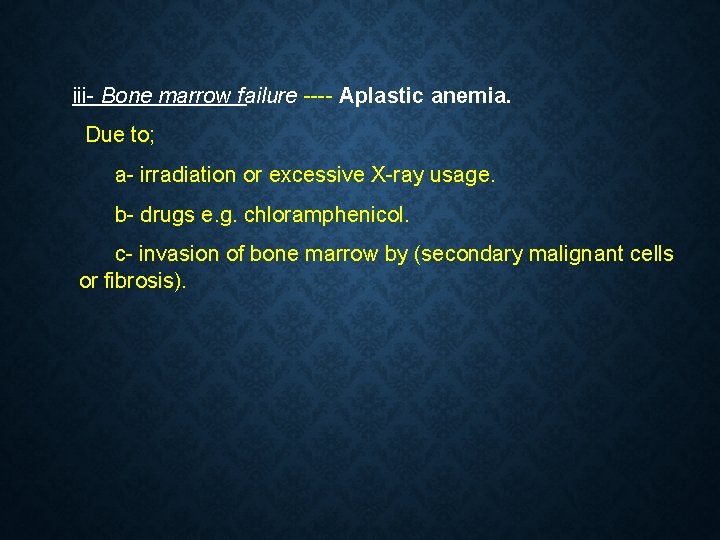 iii- Bone marrow failure ---- Aplastic anemia.

Due to;

a- irradiation or excessive X-ray usage.

b- drugs e.g. chloramphenicol.

c- invasion of bone marrow by (secondary malignant cells or fibrosis).